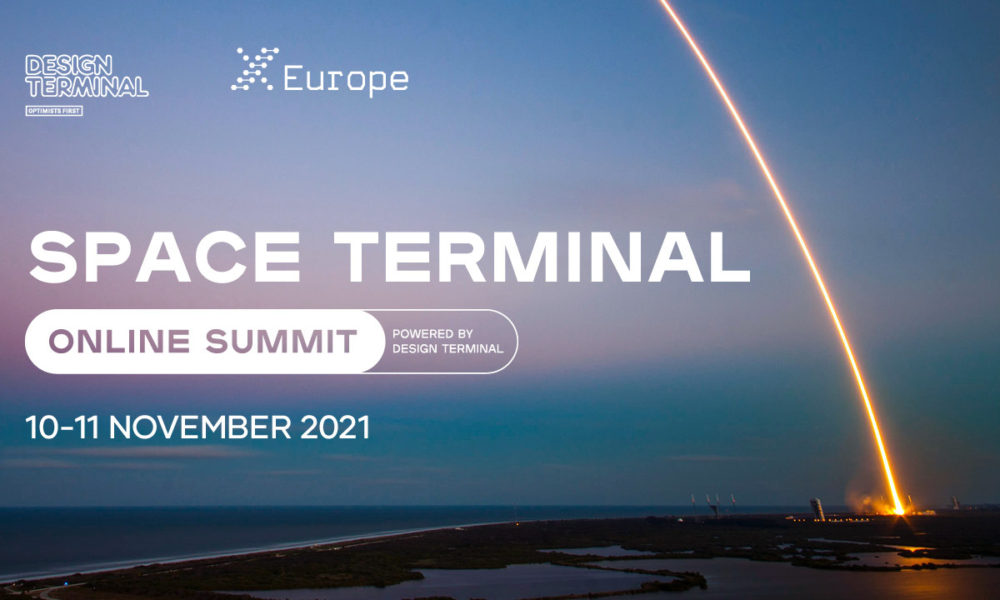 DESIGN TERMINAL

OPTIMISTS FIRST

Europe

SPACE TERMINAL

ONLINE SUMMIT

POWERED BY DESIGN TERMINAL

10-11 NOVEMBER 2021